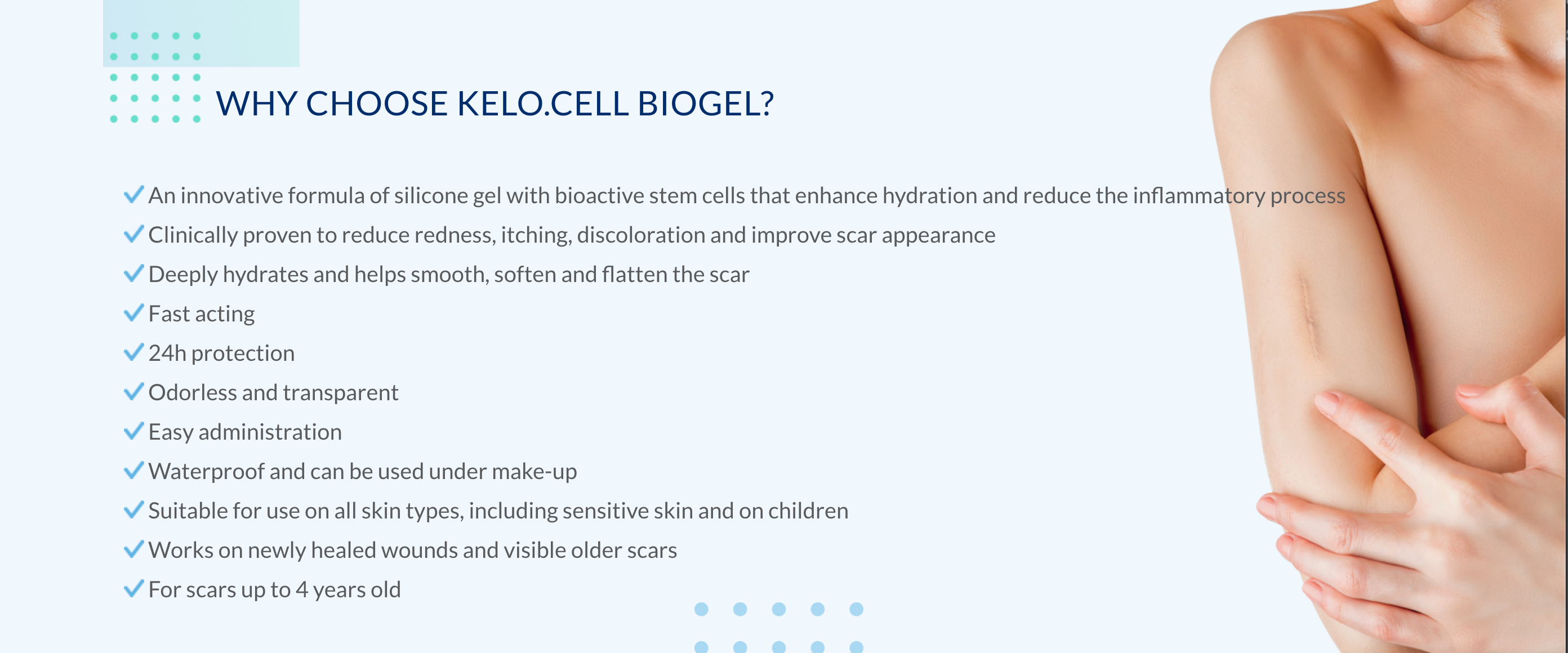 WHY CHOOSE KELO.CELL BIOGEL?

✓ An innovative formula of silicone gel with bioactive stem cells that enhance hydration and reduce the inflammatory process
✓ Clinically proven to reduce redness, itching, discoloration and improve scar appearance
✓ Deeply hydrates and helps smooth, soften and flatten the scar
✓ Fast acting
✓ 24h protection
✓ Odorless and transparent
✓ Easy administration
✓ Waterproof and can be used under make-up
✓ Suitable for use on all skin types, including sensitive skin and on children
✓ Works on newly healed wounds and visible older scars
✓ For scars up to 4 years old